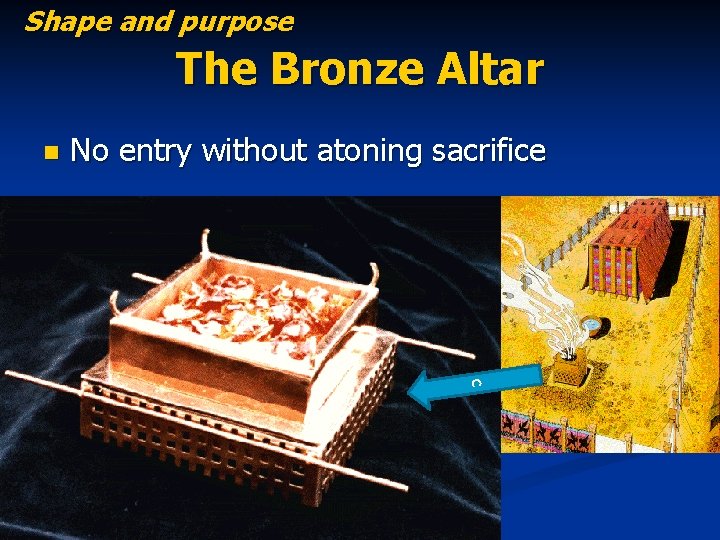 Shape and purpose

The Bronze Altar

No entry without atoning sacrifice

c